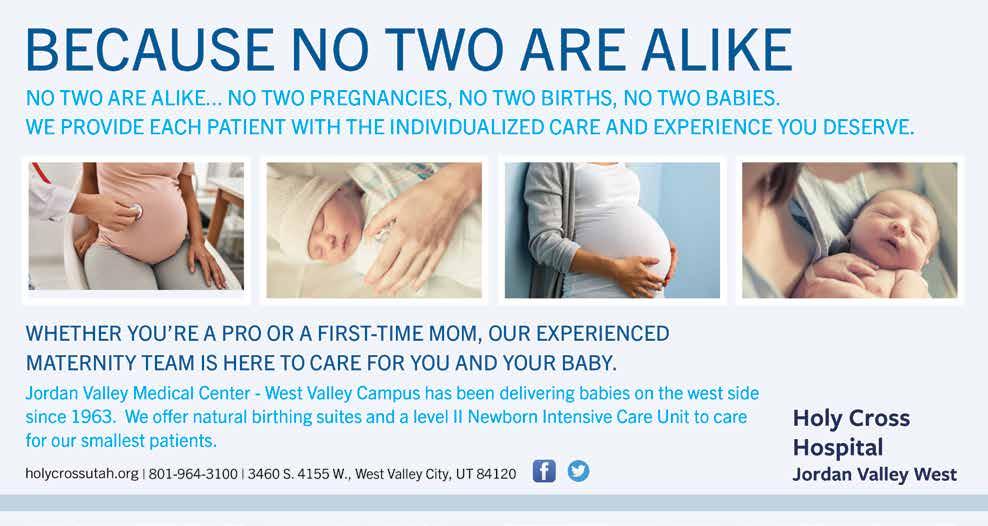 BECAUSE NO TWO ARE ALIKE

NO TWO ARE ALIKE... NO TWO PREGNANCIES, NO TWO BIRTHS, NO TWO BABIES.
WE PROVIDE EACH PATIENT WITH THE INDIVIDUALIZED CARE AND EXPERIENCE YOU DESERVE.

WHETHER YOU'RE A PRO OR A FIRST-TIME MOM, OUR EXPERIENCED MATERNITY TEAM IS HERE TO CARE FOR YOU AND YOUR BABY.

Jordan Valley Medical Center - West Valley Campus has been delivering babies on the west side since 1963. We offer natural birthing suites and a level II Newborn Intensive Care Unit to care for our smallest patients.

holycrossutah.org | 801-964-3100 | 3460 S. 4155 W., West Valley City, UT 84120

Holy Cross Hospital
Jordan Valley West